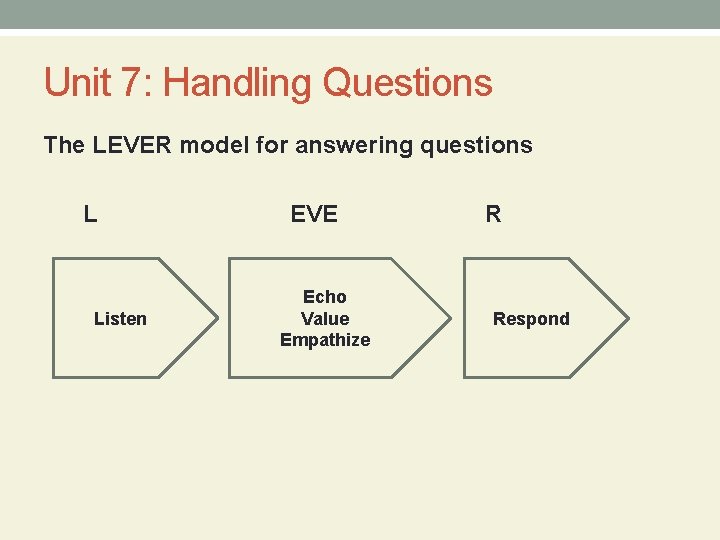 Unit 7: Handling Questions

The LEVER model for answering questions

L

EVE

R

Listen

Echo
Value
Empathize

Respond